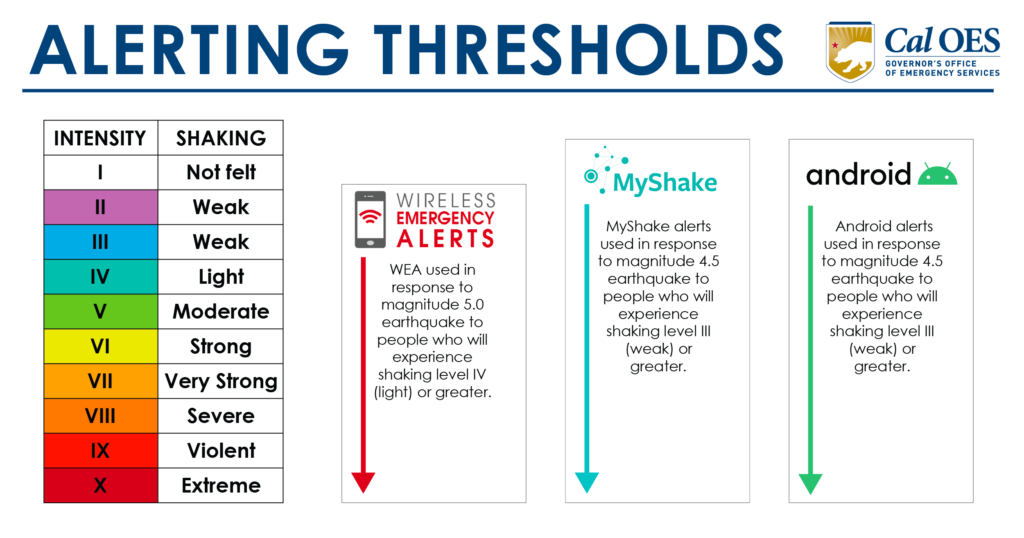 ALERTING THRESHOLDS

Cal OES
GOVERNOR'S OFFICE OF EMERGENCY SERVICES

| INTENSITY | SHAKING |
|---|---|
| I | Not felt |
| II | Weak |
| III | Weak |
| IV | Light |
| V | Moderate |
| VI | Strong |
| VII | Very Strong |
| VIII | Severe |
| IX | Violent |
| X | Extreme |

WIRELESS EMERGENCY ALERTS

WEA used in response to magnitude 5.0 earthquake to people who will experience shaking level IV (light) or greater.

MyShake

MyShake alerts used in response to magnitude 4.5 earthquake to people who will experience shaking level III (weak) or greater.

android

Android alerts used in response to magnitude 4.5 earthquake to people who will experience shaking level III (weak) or greater.